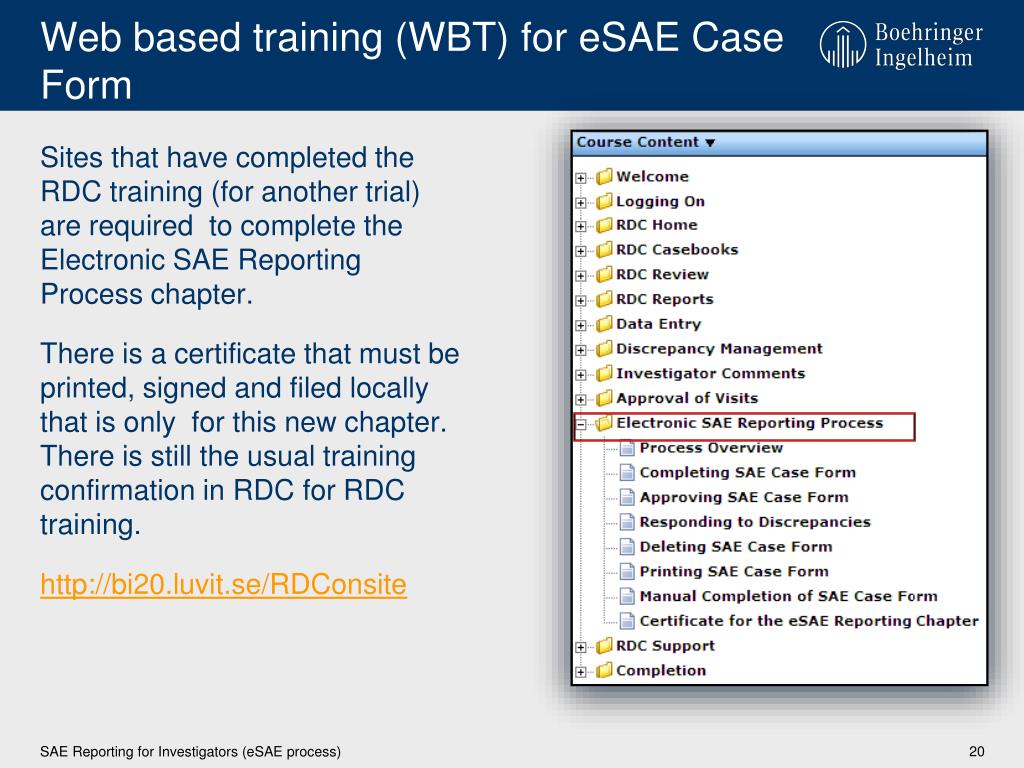 Web based training (WBT) for eSAE Case Form

Boehringer Ingelheim

Sites that have completed the RDC training (for another trial) are required to complete the Electronic SAE Reporting Process chapter.

There is a certificate that must be printed, signed and filed locally that is only for this new chapter. There is still the usual training confirmation in RDC for RDC training.

http://bi20.luvit.se/RDConsite

Course Content ▼
Welcome
Logging On
RDC Home
RDC Casebooks
RDC Review
RDC Reports
Data Entry
Discrepancy Management
Investigator Comments
Approval of Visits
Electronic SAE Reporting Process
Process Overview
Completing SAE Case Form
Approving SAE Case Form
Responding to Discrepancies
Deleting SAE Case Form
Printing SAE Case Form
Manual Completion of SAE Case Form
Certificate for the eSAE Reporting Chapter
RDC Support
Completion

SAE Reporting for Investigators (eSAE process)

20